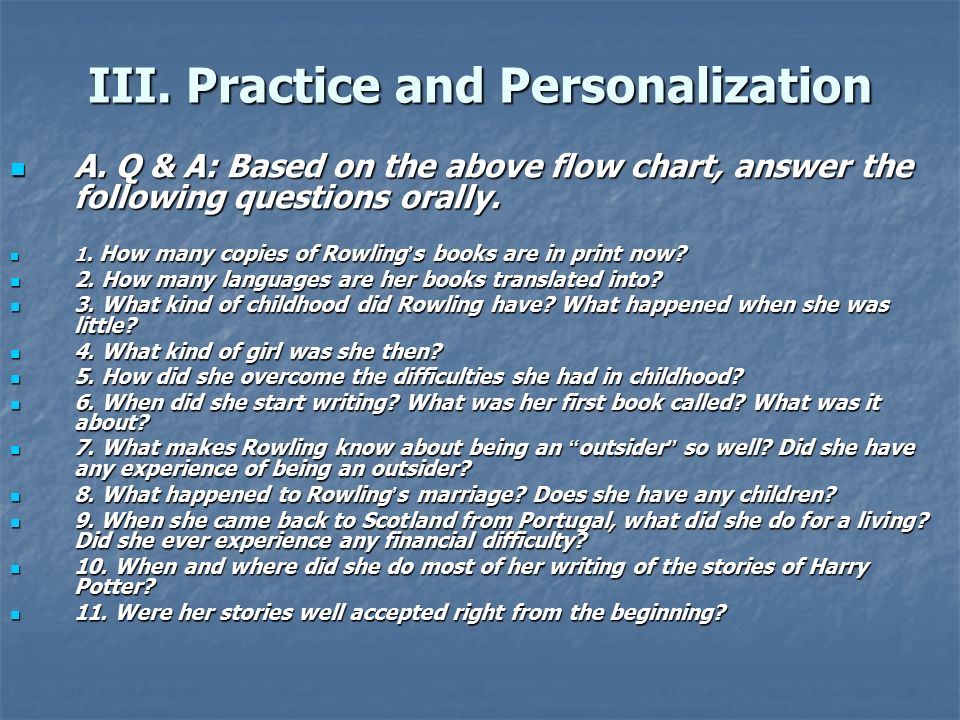 III. Practice and Personalization

A. Q & A: Based on the above flow chart, answer the following questions orally.

1. How many copies of Rowling's books are in print now?
2. How many languages are her books translated into?
3. What kind of childhood did Rowling have? What happened when she was little?
4. What kind of girl was she then?
5. How did she overcome the difficulties she had in childhood?
6. When did she start writing? What was her first book called? What was it about?
7. What makes Rowling know about being an "outsider" so well? Did she have any experience of being an outsider?
8. What happened to Rowling's marriage? Does she have any children?
9. When she came back to Scotland from Portugal, what did she do for a living? Did she ever experience any financial difficulty?
10. When and where did she do most of her writing of the stories of Harry Potter?
11. Were her stories well accepted right from the beginning?